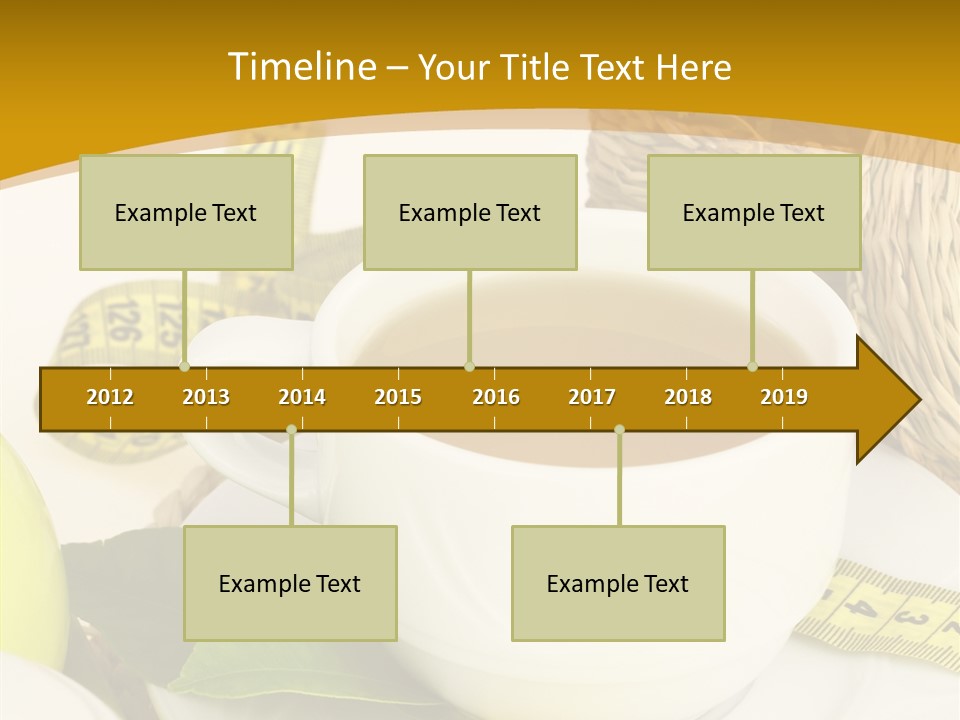 Timeline – Your Title Text Here

Example Text

Example Text

Example Text

2012 2013 2014 2015 2016 2017 2018 2019

Example Text

Example Text